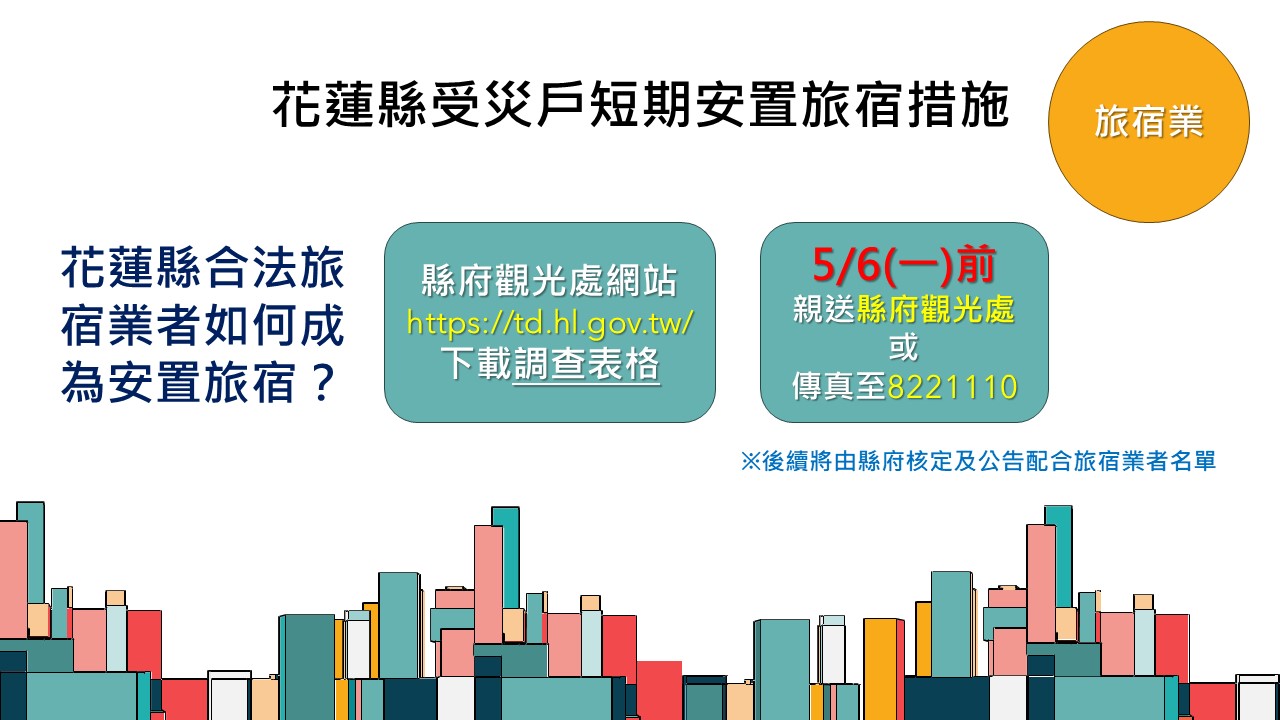 花蓮縣受災戶短期安置旅宿措施

旅宿業

花蓮縣合法旅宿業者如何成為安置旅宿？

縣府觀光處網站
https://td.hl.gov.tw/
下載調查表格

5/6(一)前
親送縣府觀光處
或
傳真至8221110

※後續將由縣府核定及公告配合旅宿業者名單